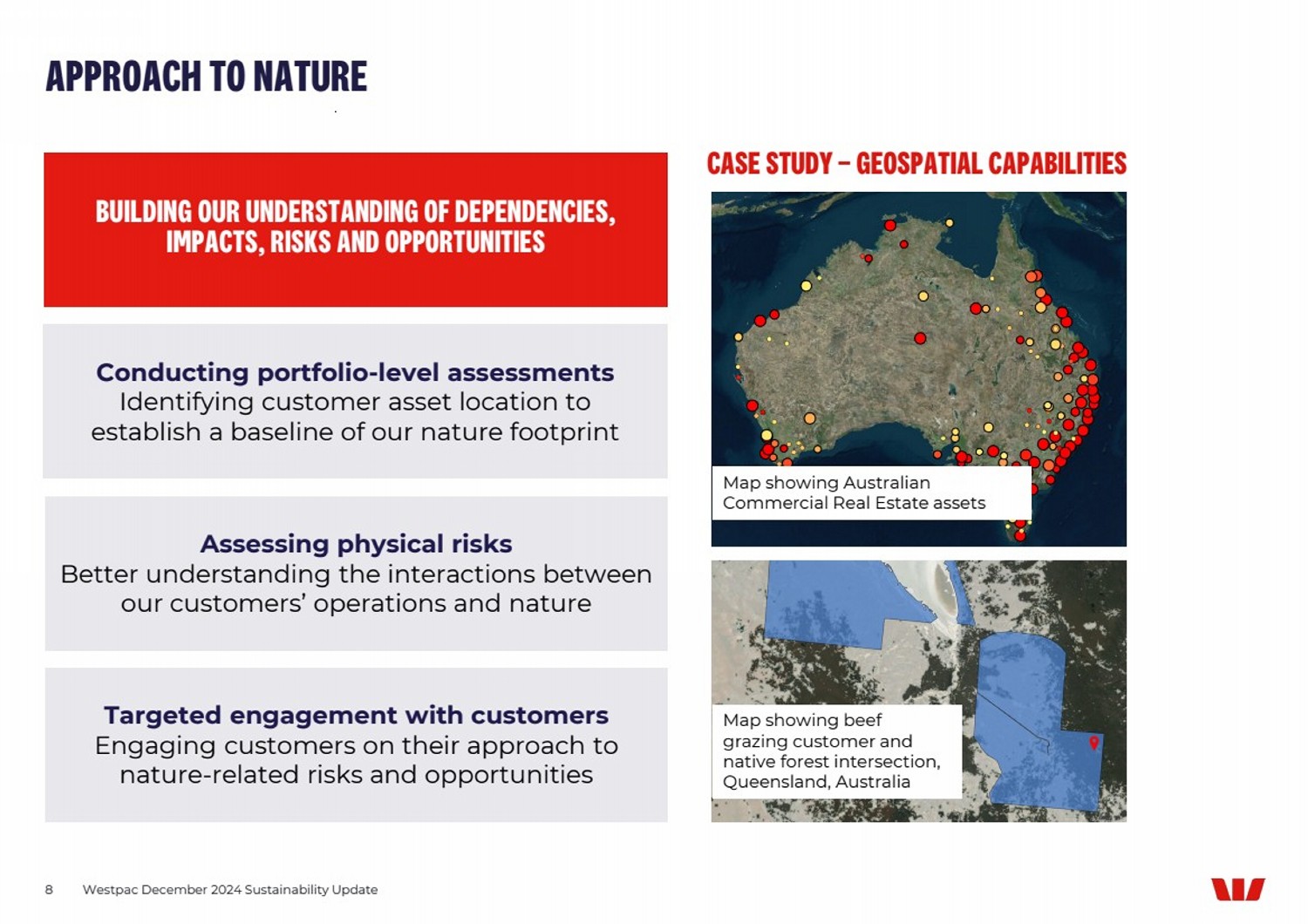 APPROACH TO NATURE

BUILDING OUR UNDERSTANDING OF DEPENDENCIES, IMPACTS, RISKS AND OPPORTUNITIES

Conducting portfolio-level assessments
Identifying customer asset location to establish a baseline of our nature footprint

Assessing physical risks
Better understanding the interactions between our customers' operations and nature

Targeted engagement with customers
Engaging customers on their approach to nature-related risks and opportunities

CASE STUDY – GEOSPATIAL CAPABILITIES

Map showing Australian Commercial Real Estate assets

Map showing beef grazing customer and native forest intersection, Queensland, Australia

8 Westpac December 2024 Sustainability Update